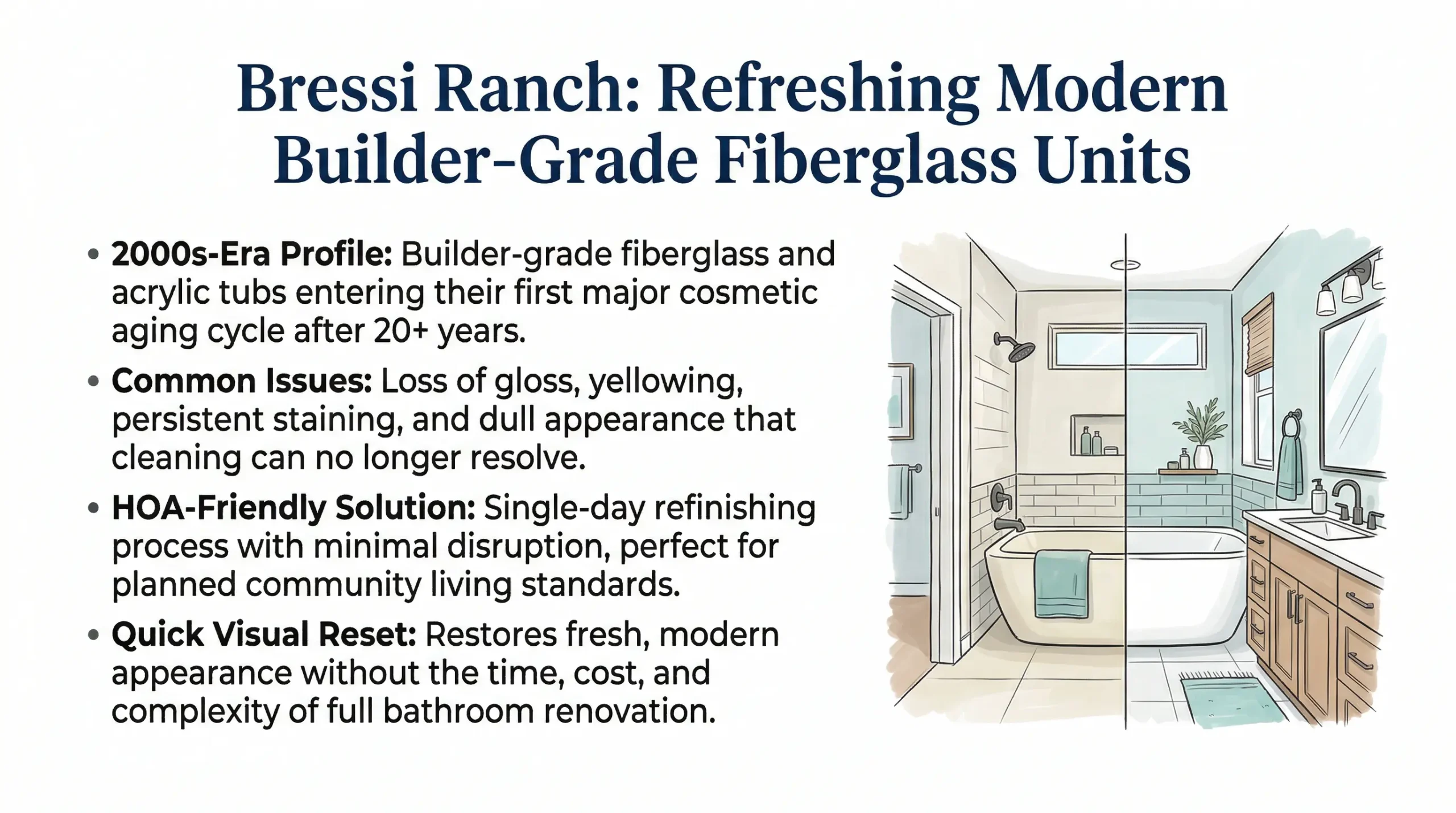 Bressi Ranch: Refreshing Modern Builder-Grade Fiberglass Units

• 2000s-Era Profile: Builder-grade fiberglass and acrylic tubs entering their first major cosmetic aging cycle after 20+ years.

• Common Issues: Loss of gloss, yellowing, persistent staining, and dull appearance that cleaning can no longer resolve.

• HOA-Friendly Solution: Single-day refinishing process with minimal disruption, perfect for planned community living standards.

• Quick Visual Reset: Restores fresh, modern appearance without the time, cost, and complexity of full bathroom renovation.